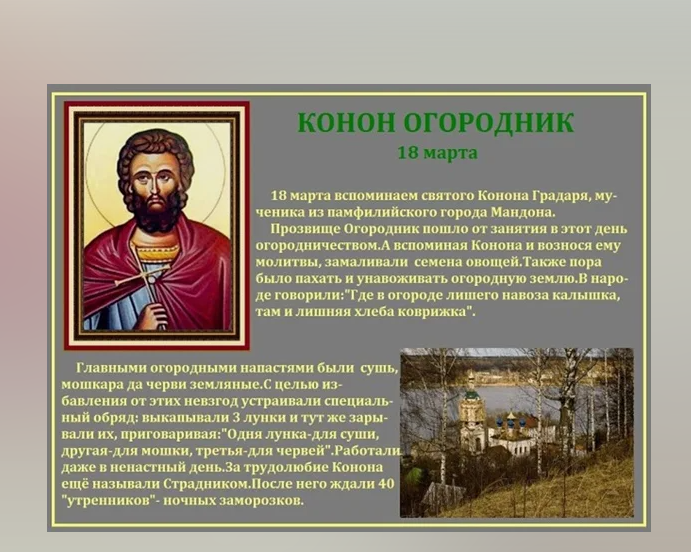 КОНОН ОГОРОДНИК
18 марта

18 марта вспоминаем святого Конона Градаря, мученика из памфилийского города Мандона.
Прозвище Огородник пошло от занятия в этот день огородничеством.А вспоминая Конона и вознося ему молитвы, замаливали семена овощей.Также пора было пахать и унавоживать огородную землю.В народе говорили:"Где в огороде лишего навоза калышка, там и лишняя хлеба коврижка".

Главными огородными напастями были сушь, мошкара да черви земляные.С целью избавления от этих невзгод устраивали специальный обряд: выкапывали 3 лунки и тут же зарывали их, приговаривая:"Одня лунка-для суши, другая-для мошки, третья-для червей".Работали даже в ненастный день.За трудолюбие Конона ещё называли Страдником.После него ждали 40 "утренников"- ночных заморозков.